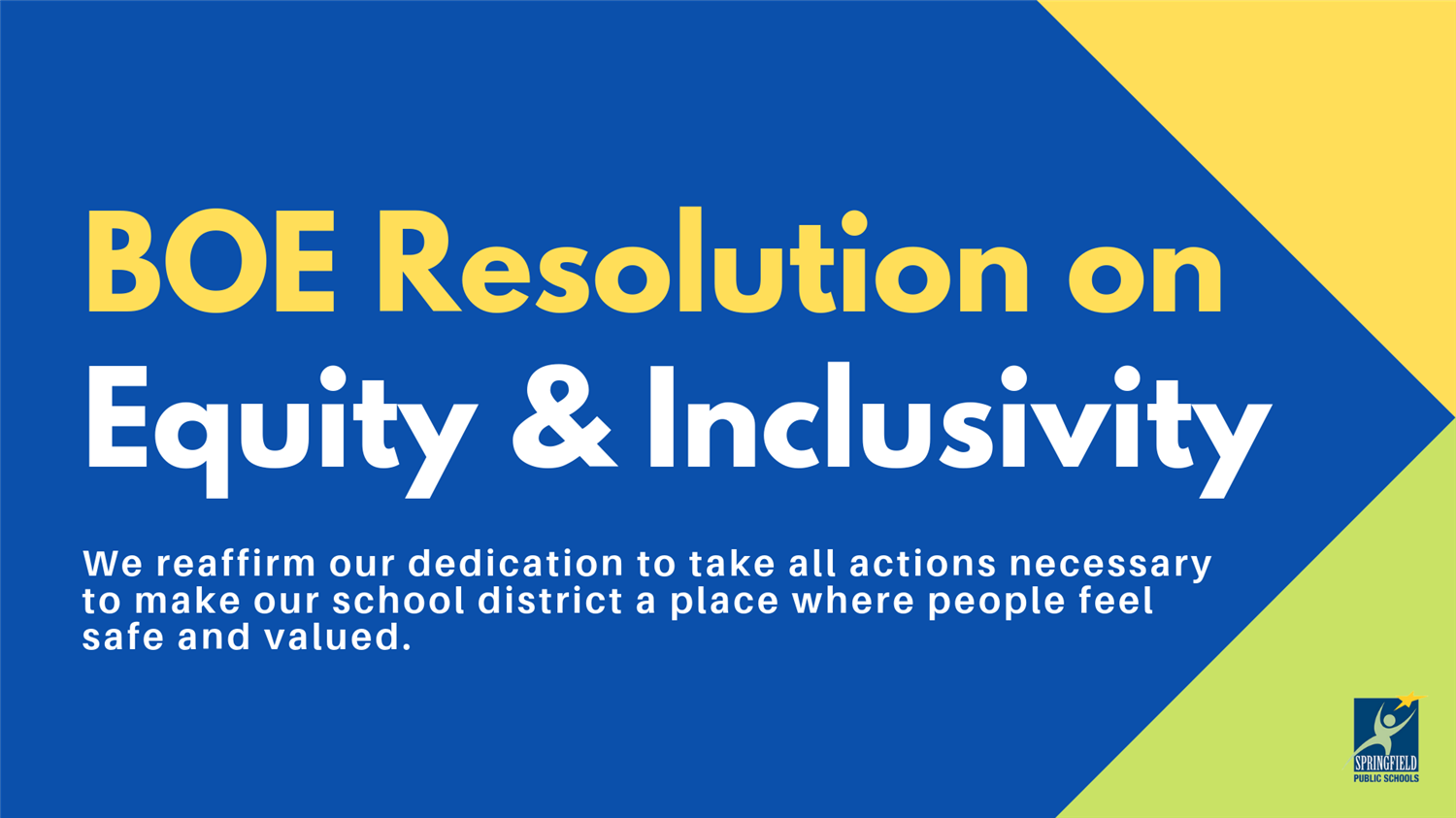 BOE Resolution on Equity & Inclusivity

We reaffirm our dedication to take all actions necessary to make our school district a place where people feel safe and valued.

SPRINGFIELD
PUBLIC SCHOOLS